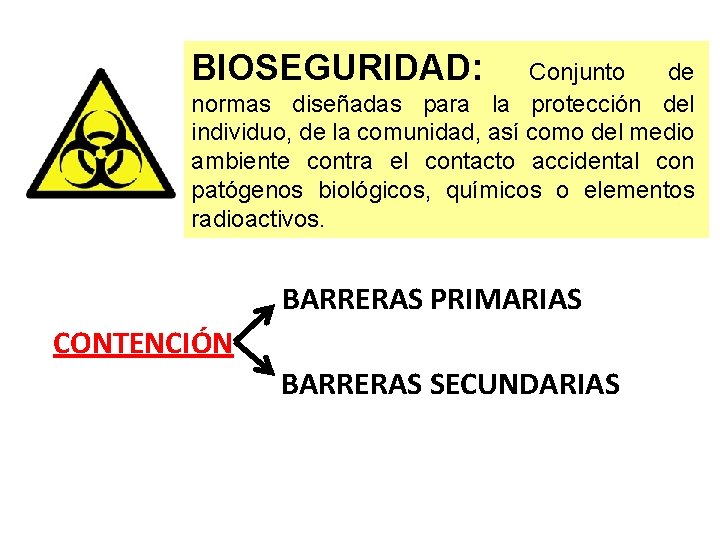 BIOSEGURIDAD: Conjunto de normas diseñadas para la protección del individuo, de la comunidad, así como del medio ambiente contra el contacto accidental con patógenos biológicos, químicos o elementos radioactivos.

CONTENCIÓN

BARRERAS PRIMARIAS

BARRERAS SECUNDARIAS